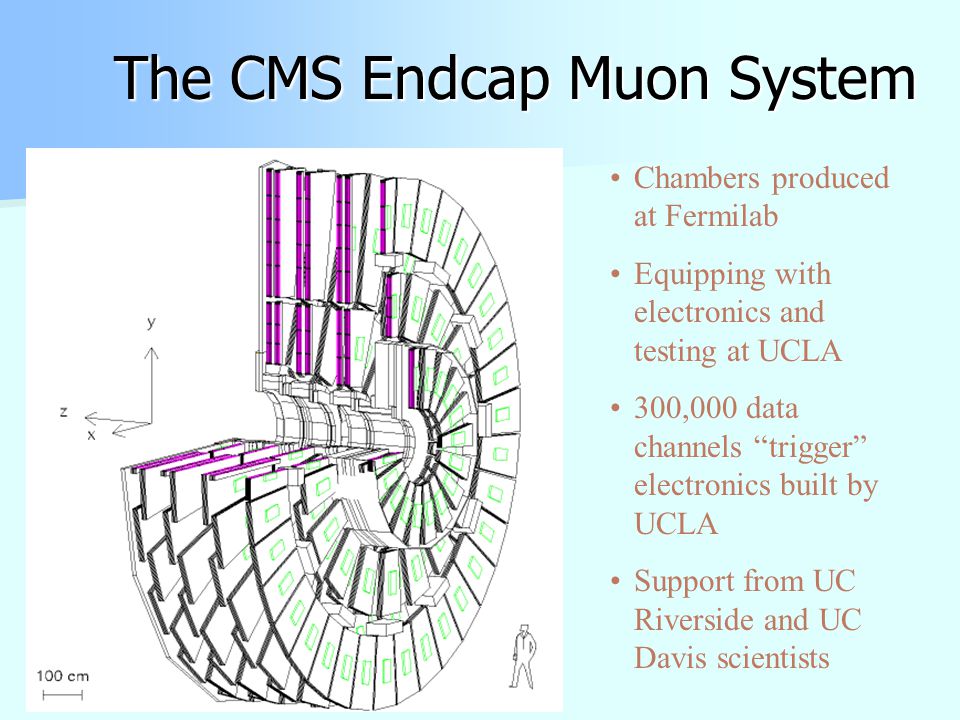 The CMS Endcap Muon System

y

z

x

100 cm

• Chambers produced at Fermilab

• Equipping with electronics and testing at UCLA

• 300,000 data channels “trigger” electronics built by UCLA

• Support from UC Riverside and UC Davis scientists